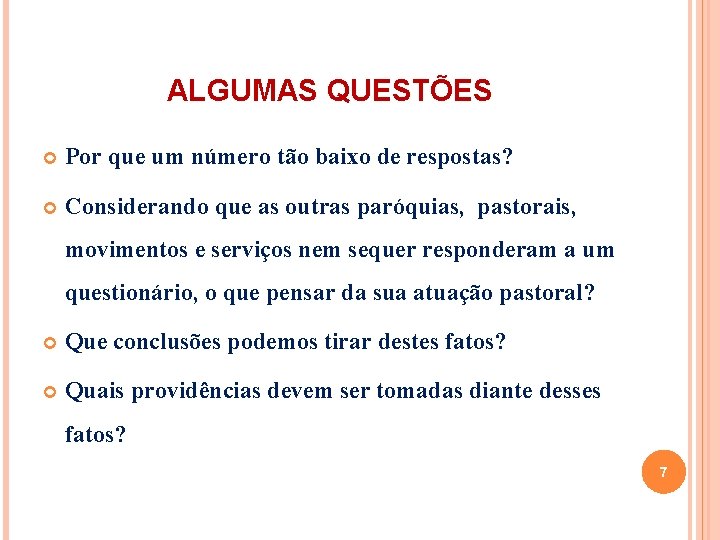 ALGUMAS QUESTÕES

Por que um número tão baixo de respostas?

Considerando que as outras paróquias, pastorais, movimentos e serviços nem sequer responderam a um questionário, o que pensar da sua atuação pastoral?

Que conclusões podemos tirar destes fatos?

Quais providências devem ser tomadas diante desses fatos?

7